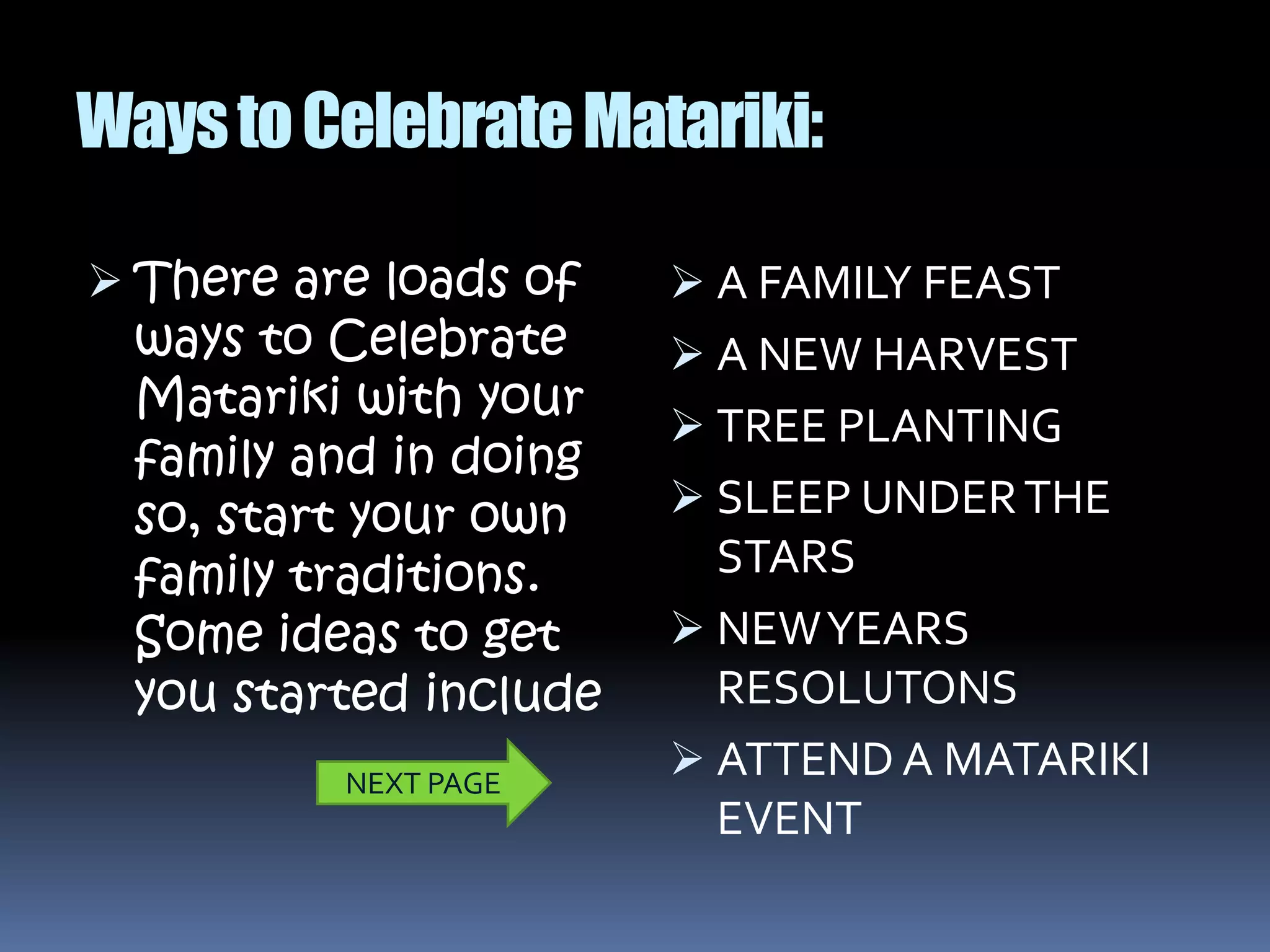 Ways to Celebrate Matariki:

➢ There are loads of ways to Celebrate Matariki with your family and in doing so, start your own family traditions. Some ideas to get you started include

NEXT PAGE

➢ A FAMILY FEAST
➢ A NEW HARVEST
➢ TREE PLANTING
➢ SLEEP UNDER THE STARS
➢ NEW YEARS RESOLUTONS
➢ ATTEND A MATARIKI EVENT